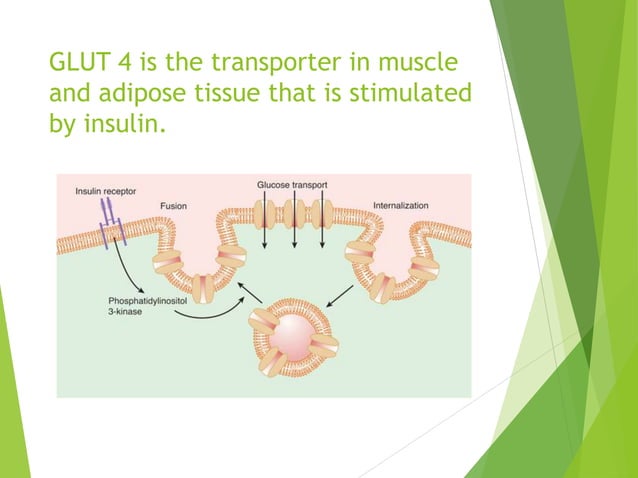 GLUT 4 is the transporter in muscle and adipose tissue that is stimulated by insulin.

Insulin receptor

Fusion

Glucose transport

Internalization

Phosphatidylinositol 3-kinase